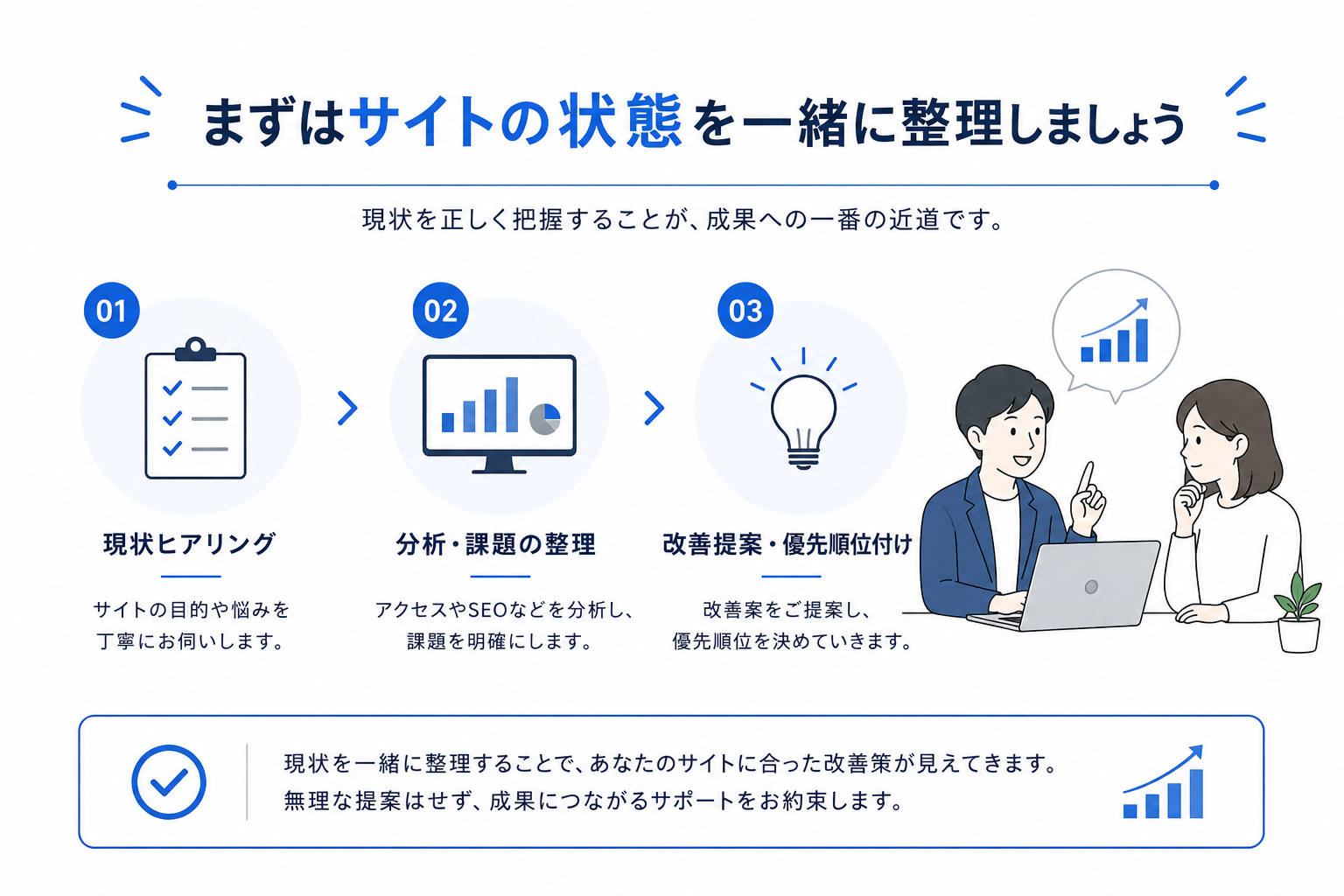 まずはサイトの状態を一緒に整理しましょう

現状を正しく把握することが、成果への一番の近道です。

01
現状ヒアリング
サイトの目的や悩みを丁寧にお伺いします。

02
分析・課題の整理
アクセスやSEOなどを分析し、課題を明確にします。

03
改善提案・優先順位付け
改善案をご提案し、優先順位を決めていきます。

現状を一緒に整理することで、あなたのサイトに合った改善策が見えてきます。
無理な提案はせず、成果につながるサポートをお約束します。